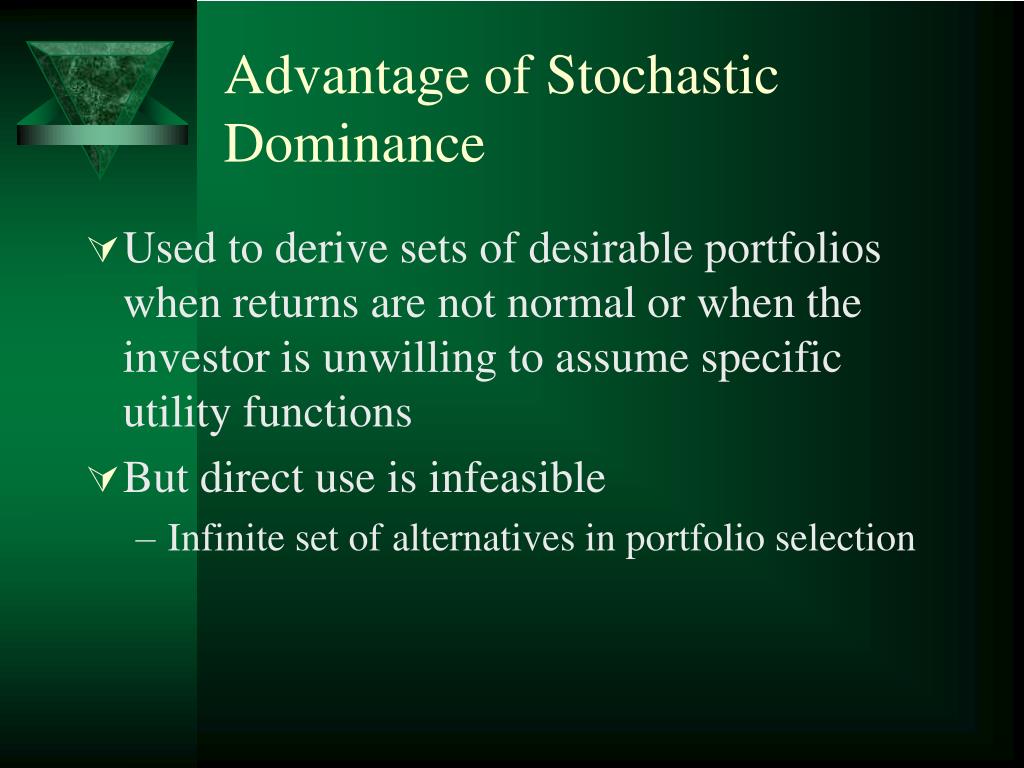 Advantage of Stochastic Dominance

Used to derive sets of desirable portfolios when returns are not normal or when the investor is unwilling to assume specific utility functions

But direct use is infeasible

– Infinite set of alternatives in portfolio selection